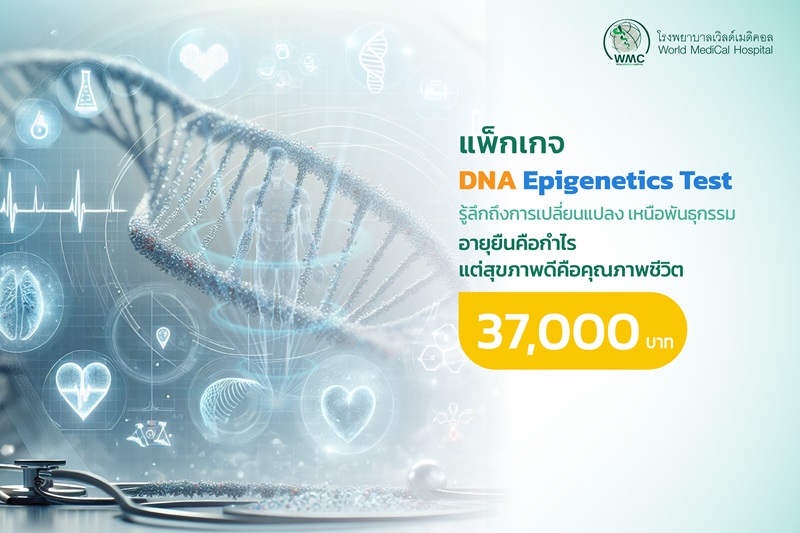 WMC
โรงพยาบาลเวิลด์เมดิคอล
World MediCal Hospital

แพ็กเกจ
DNA Epigenetics Test
รู้ลึกถึงการเปลี่ยนแปลง เหนือพันธุกรรม
อายุยืนคือกำไร
แต่สุขภาพดีคือคุณภาพชีวิต
37,000 บาท